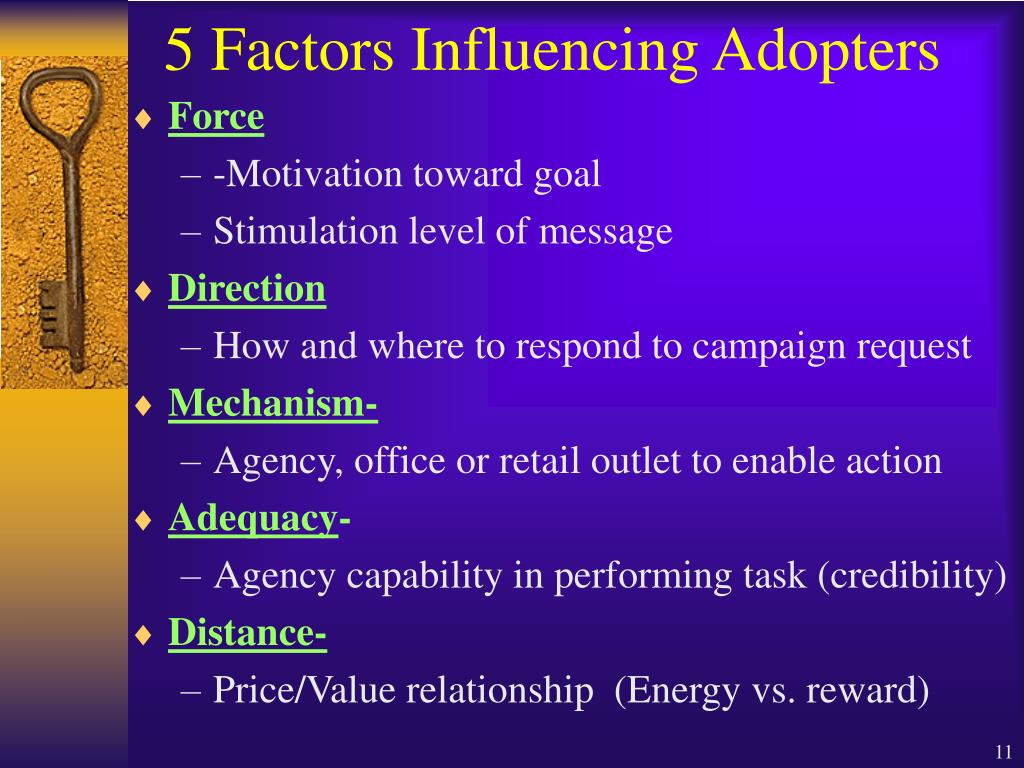 5 Factors Influencing Adopters

♦ Force
– -Motivation toward goal
– Stimulation level of message
♦ Direction
– How and where to respond to campaign request
♦ Mechanism-
– Agency, office or retail outlet to enable action
♦ Adequacy-
– Agency capability in performing task (credibility)
♦ Distance-
– Price/Value relationship (Energy vs. reward)

11